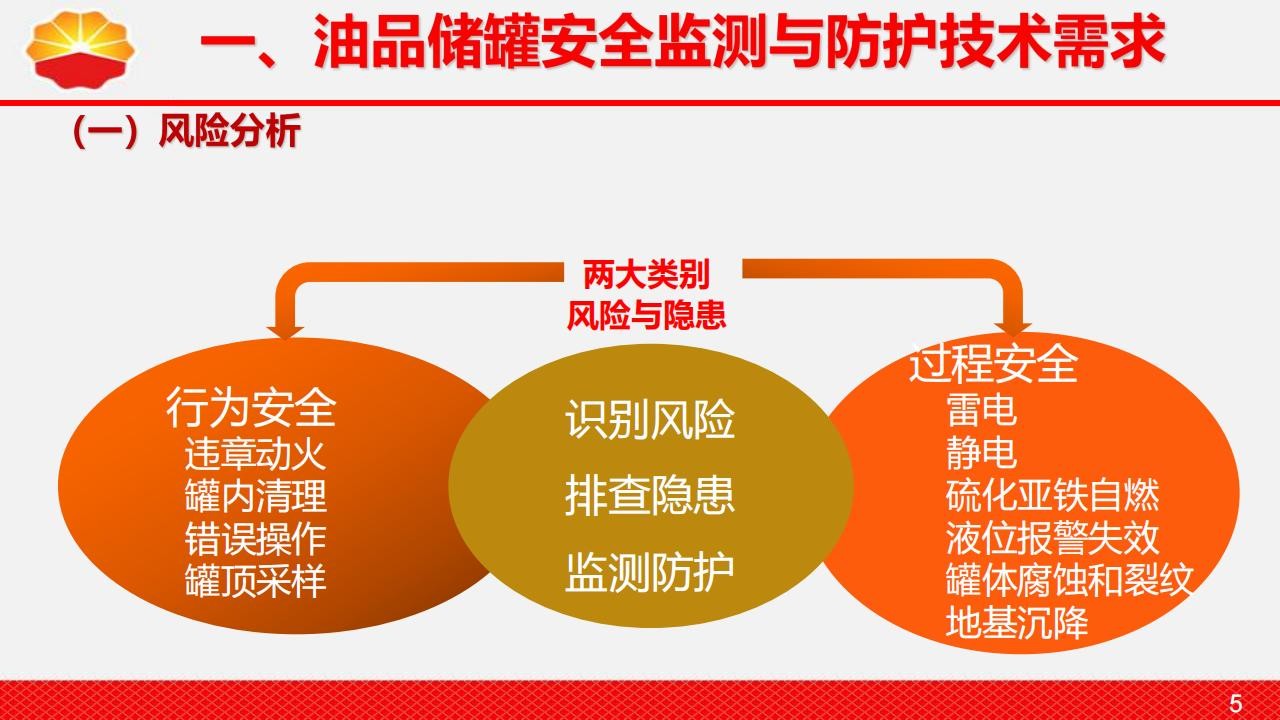 一、油品储罐安全监测与防护技术需求

（一）风险分析

两大类别
风险与隐患

行为安全
违章动火
罐内清理
错误操作
罐顶采样

识别风险
排查隐患
监测防护

过程安全
雷电
静电
硫化亚铁自燃
液位报警失效
罐体腐蚀和裂纹
地基沉降

5